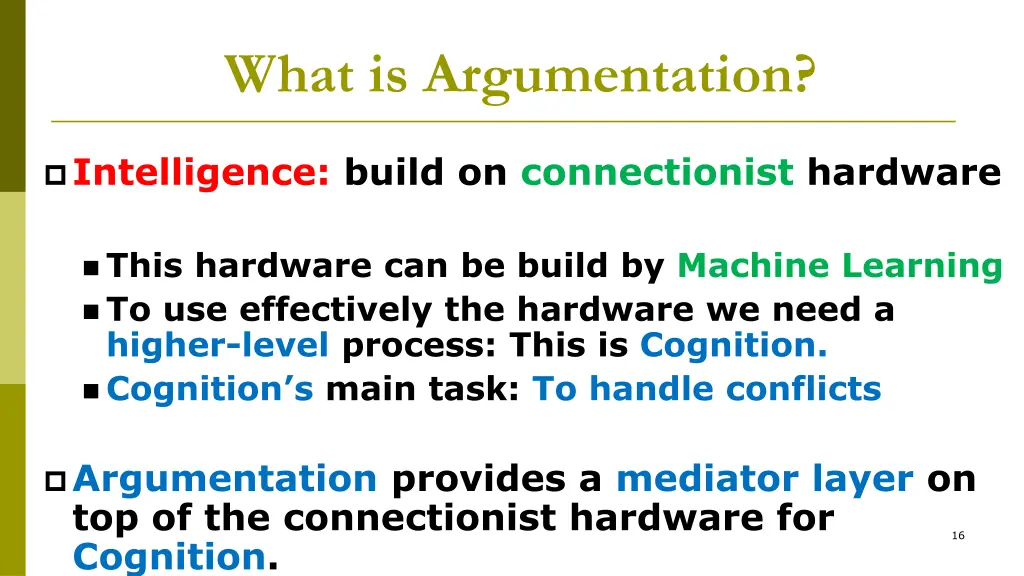 What is Argumentation?

Intelligence: build on connectionist hardware

This hardware can be build by Machine Learning

To use effectively the hardware we need a higher-level process: This is Cognition.

Cognition's main task: To handle conflicts

Argumentation provides a mediator layer on top of the connectionist hardware for Cognition.

16